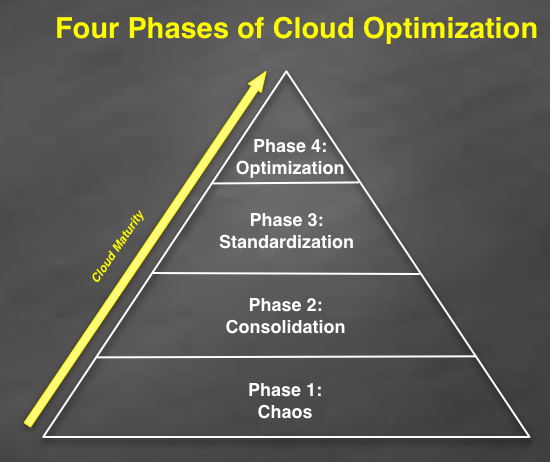 Four Phases of Cloud Optimization

Cloud Maturity

Phase 4:
Optimization

Phase 3:
Standardization

Phase 2:
Consolidation

Phase 1:
Chaos